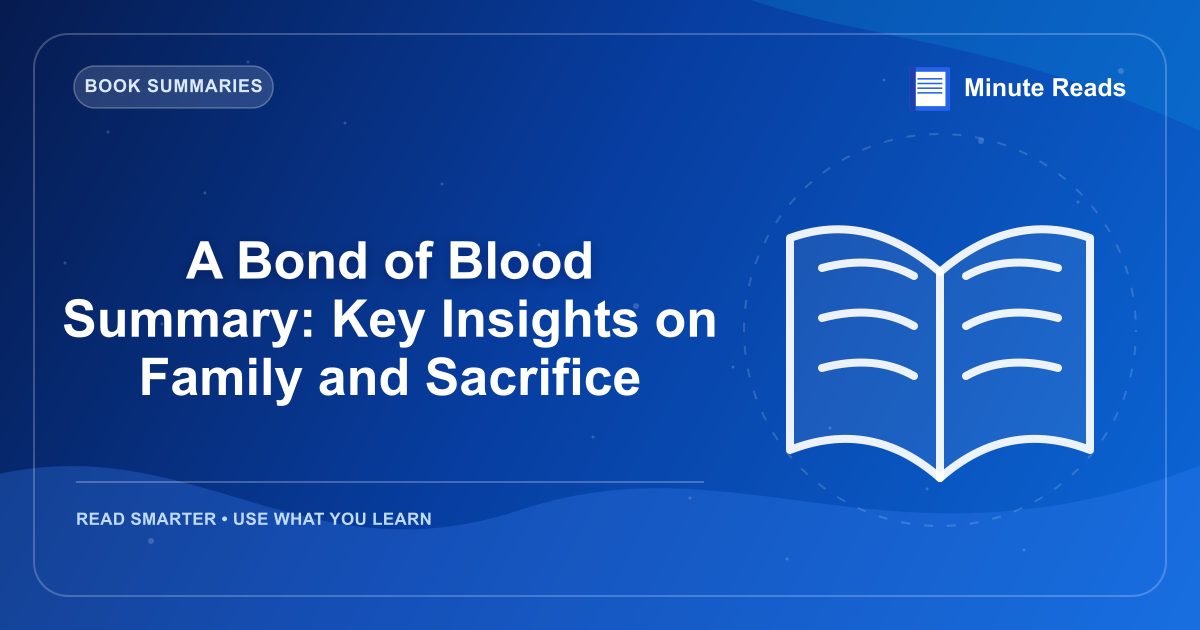 BOOK SUMMARIES

Minute Reads

A Bond of Blood Summary: Key Insights on Family and Sacrifice

READ SMARTER • USE WHAT YOU LEARN